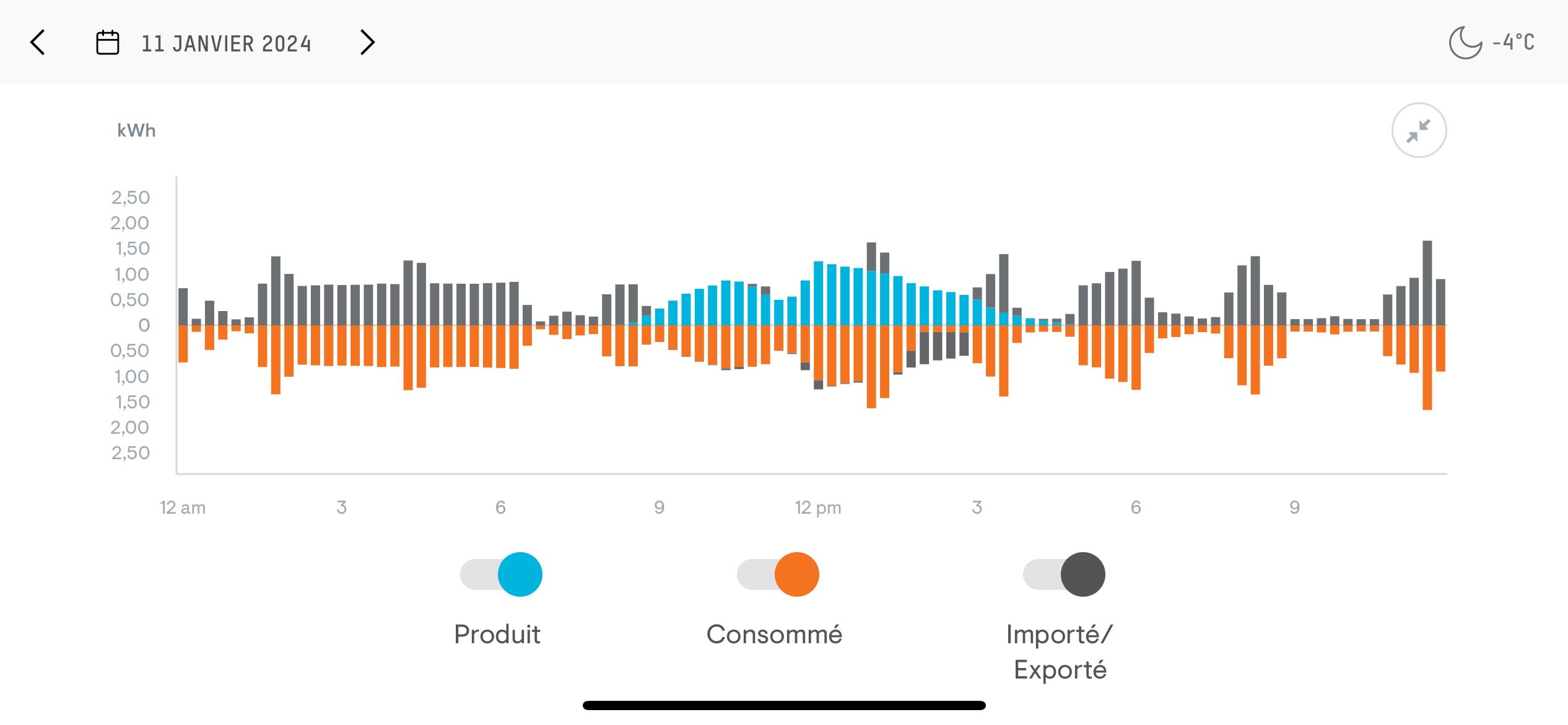 11 JANVIER 2024

-4°C

kWh

2,50
2,00
1,50
1,00
0,50
0
0,50
1,00
1,50
2,00
2,50

12 am
3
6
9
12 pm
3
6
9

Produit

Consommé

Importé/
Exporté